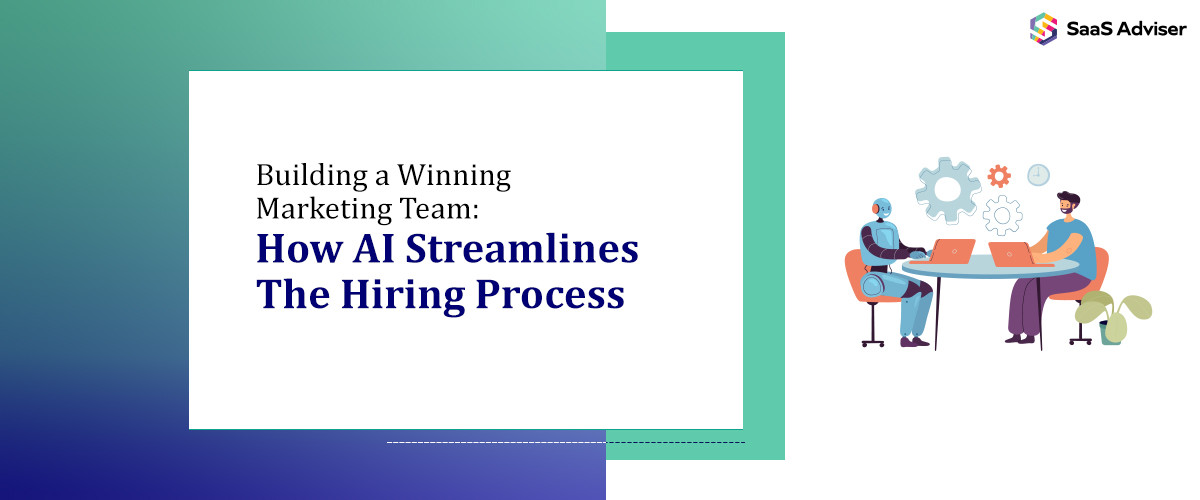 SaaS Adviser

Building a Winning Marketing Team:
How AI Streamlines The Hiring Process